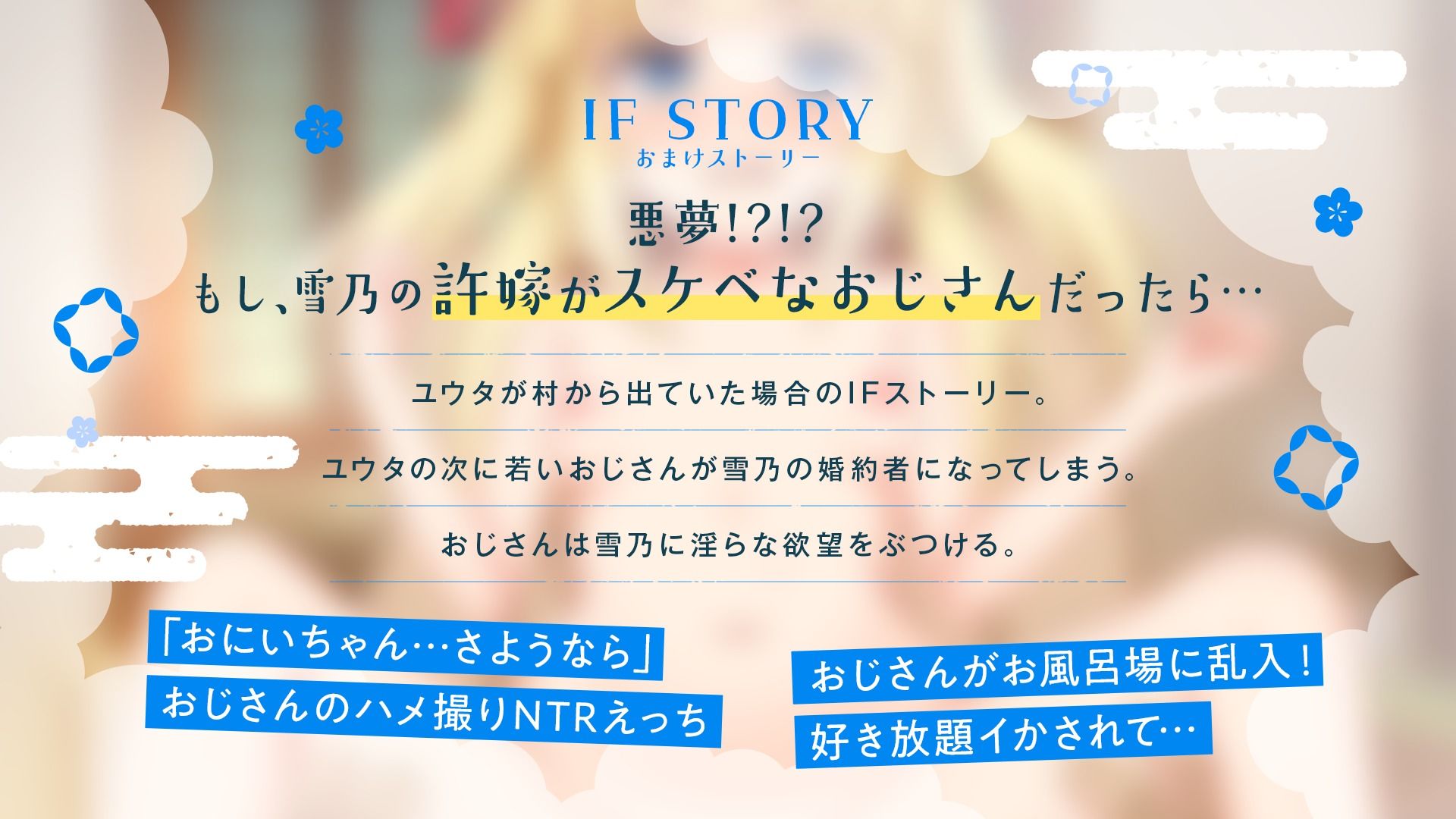 IF STORY
おまけストーリー

悪夢!?!?
もし、雪乃の許嫁がスケベなおじさんだったら…

ユウタが村から出ていた場合のIFストーリー。

ユウタの次に若いおじさんが雪乃の婚約者になってしまう。

おじさんは雪乃に淫らな欲望をぶつける。

「おにいちゃん…さようなら」
おじさんのハメ撮りNTRえっち

おじさんがお風呂場に乱入!
好き放題イかされて…